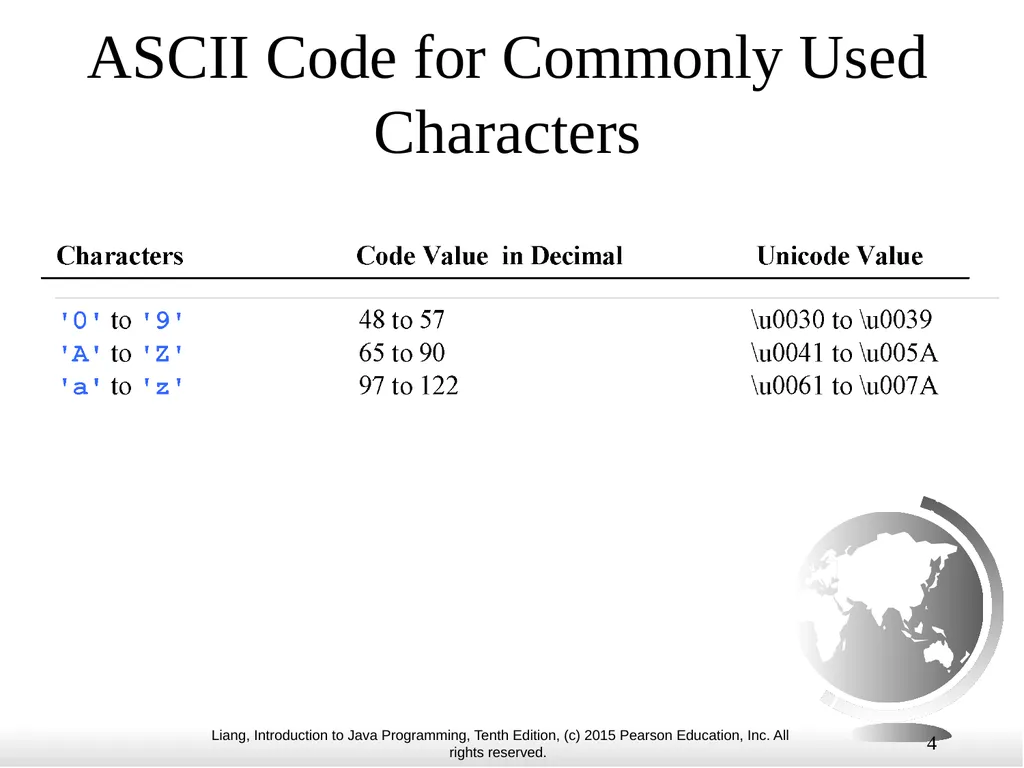 ASCII Code for Commonly Used Characters

| Characters | Code Value in Decimal | Unicode Value |
|---|---|---|
| '0' to '9' | 48 to 57 | \u0030 to \u0039 |
| 'A' to 'Z' | 65 to 90 | \u0041 to \u005A |
| 'a' to 'z' | 97 to 122 | \u0061 to \u007A |

Liang, Introduction to Java Programming, Tenth Edition, (c) 2015 Pearson Education, Inc. All rights reserved.

4